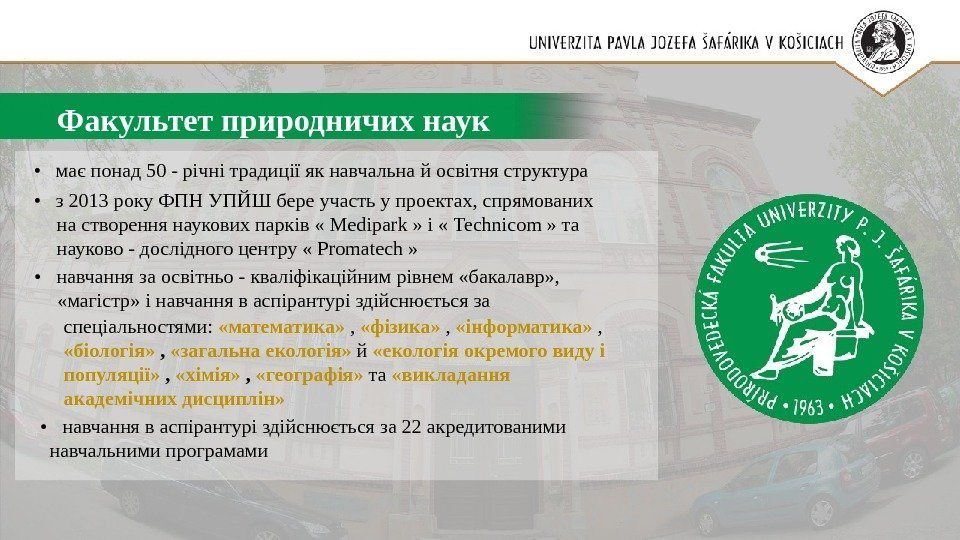 UNIVERZITA PAVLA JOZEFA ŠAFÁRIKA V KOŠICIACH

Факультет природничих наук

• має понад 50 - річні традиції як навчальна й освітня структура

• з 2013 року ФПН УПЙШ бере участь у проектах, спрямованих на створення наукових парків « Medipark » і « Technicom » та науково - дослідного центру « Promatech »

• навчання за освітньо - кваліфікаційним рівнем «бакалавр», «магістр» і навчання в аспірантурі здійснюється за спеціальностями: «математика» , «фізика» , «інформатика» , «біологія» , «загальна екологія» й «екологія окремого виду і популяції» , «хімія» , «географія» та «викладання академічних дисциплін»

• навчання в аспірантурі здійснюється за 22 акредитованими навчальними програмами

PRÍRODOVEDECKÁ FAKULTA UNIVERZITY P. J. ŠAFÁRIKA V KOŠICIACH • 1963 •